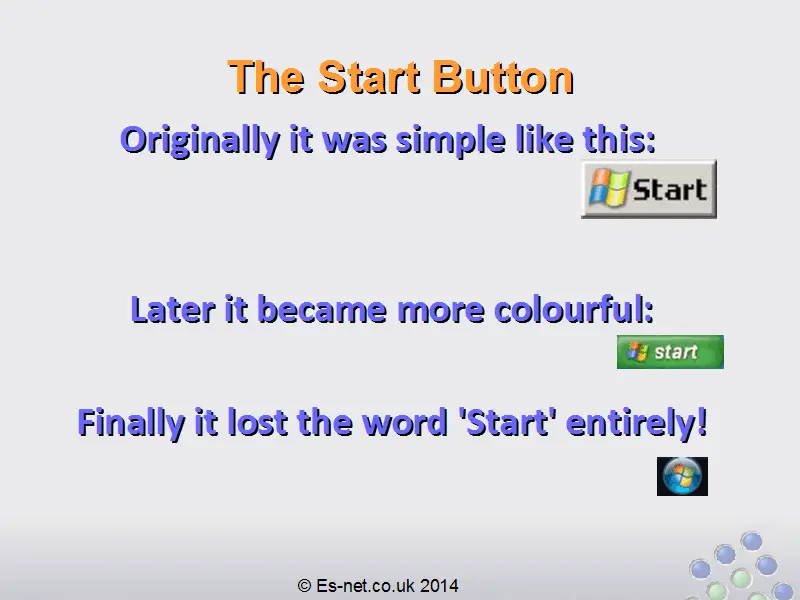 The Start Button

Originally it was simple like this:

Start

Later it became more colourful:

start

Finally it lost the word 'Start' entirely!

© Es-net.co.uk 2014